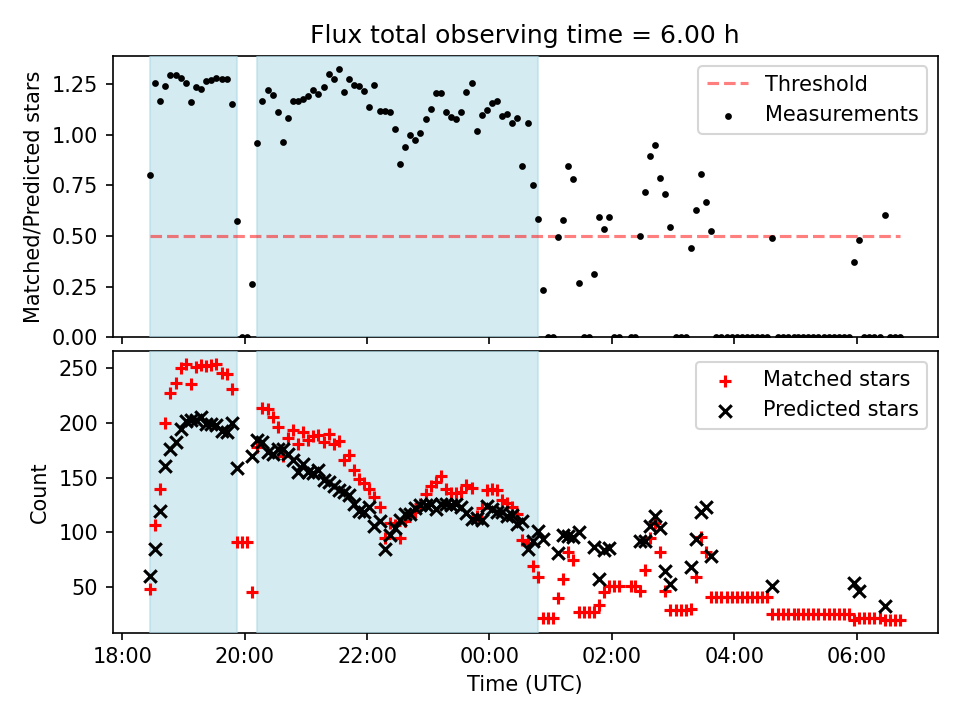 Flux total observing time = 6.00 h

Matched/Predicted stars

1.25
1.00
0.75
0.50
0.25
0.00

Threshold
Measurements

Count

250
200
150
100
50

Matched stars
Predicted stars

18:00 20:00 22:00 00:00 02:00 04:00 06:00

Time (UTC)